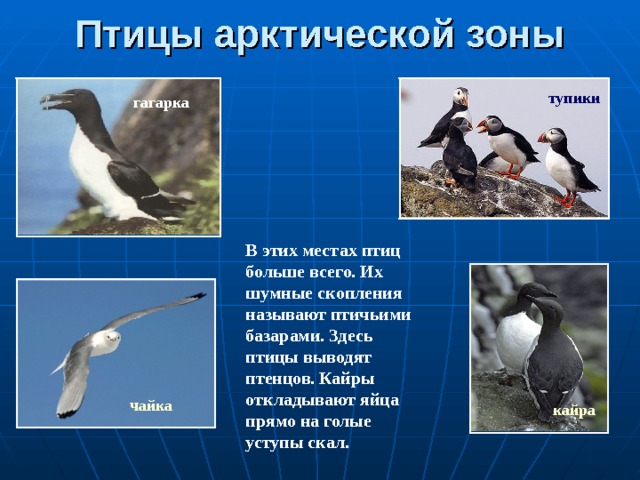 Птицы арктической зоны

гагарка

тупики

В этих местах птиц больше всего. Их шумные скопления называют птичьими базарами. Здесь птицы выводят птенцов. Кайры откладывают яйца прямо на голые уступы скал.

чайка

кайра